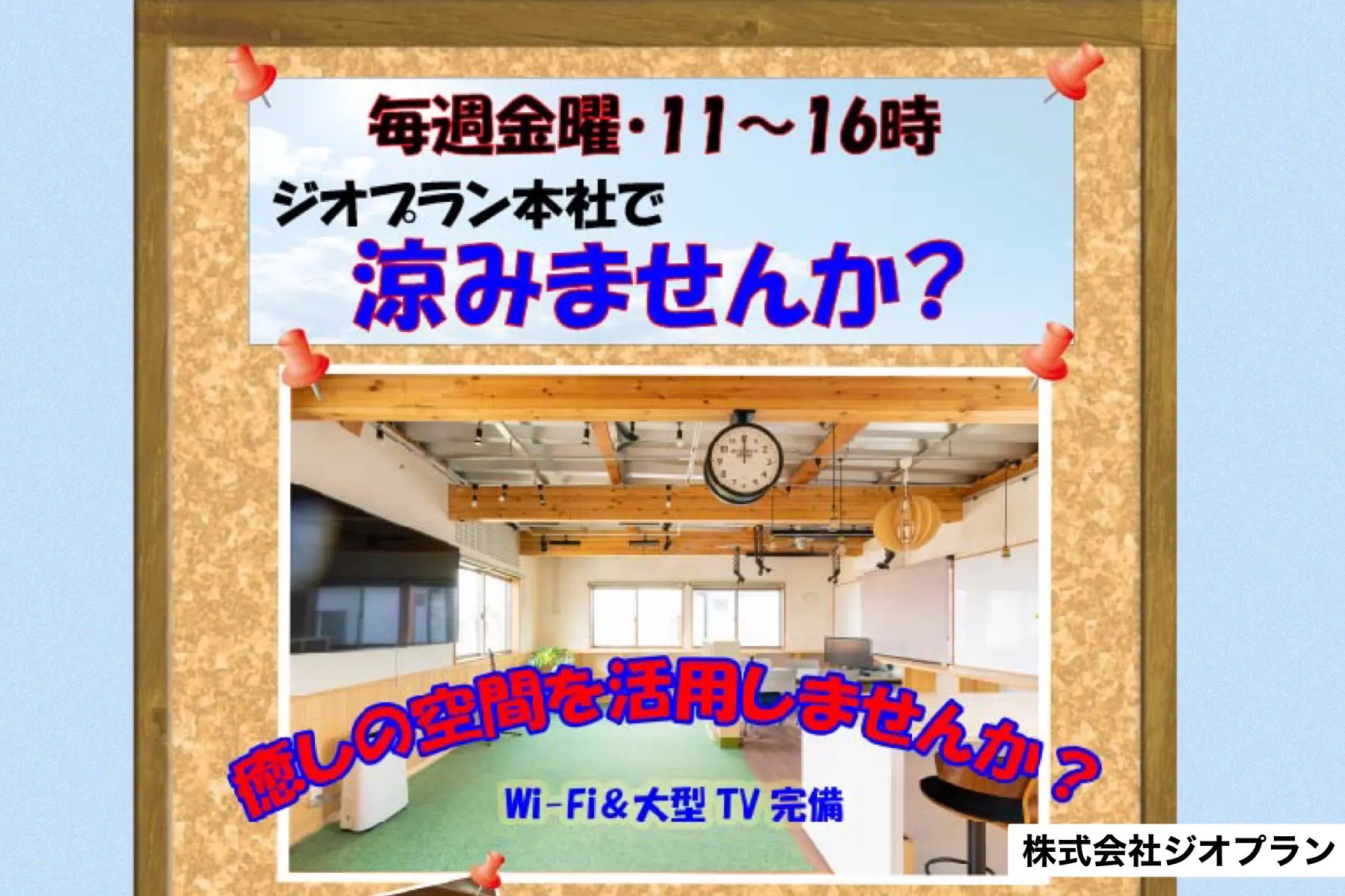 毎週金曜・11～16時

ジオプラン本社で

涼みませんか？

癒しの空間を活用しませんか？

Wi-Fi＆大型 TV 完備

株式会社ジオプラン